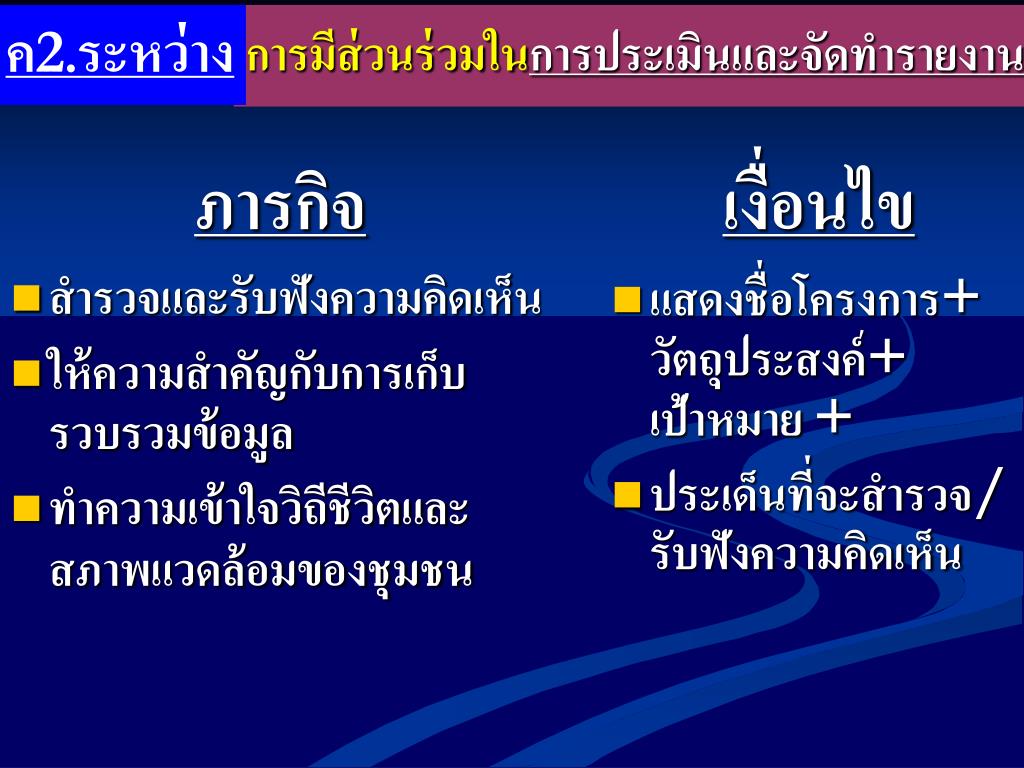 ค2.ระหว่าง การมีส่วนร่วมในการประเมินและจัดทำรายงาน

ภารกิจ

สำรวจและรับฟังความคิดเห็น

ให้ความสำคัญกับการเก็บรวบรวมข้อมูล

ทำความเข้าใจวิถีชีวิตและสภาพแวดล้อมของชุมชน

เงื่อนไข

แสดงชื่อโครงการ+ วัตถุประสงค์+ เป้าหมาย +

ประเด็นที่จะสำรวจ/ รับฟังความคิดเห็น